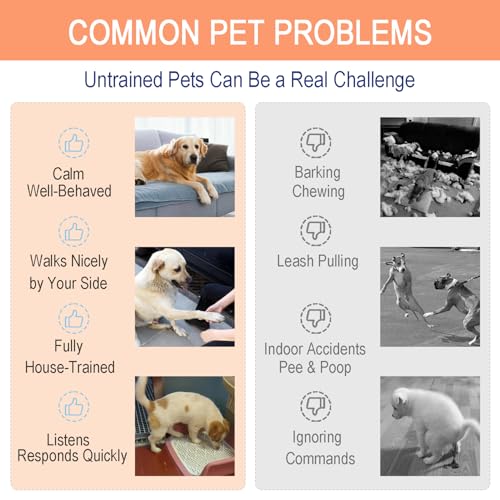 COMMON PET PROBLEMS

Untrained Pets Can Be a Real Challenge

Calm
Well-Behaved

Walks Nicely
by Your Side

Fully
House-Trained

Listens
Responds Quickly

Barking
Chewing

Leash Pulling

Indoor Accidents
Pee & Poop

Ignoring
Commands